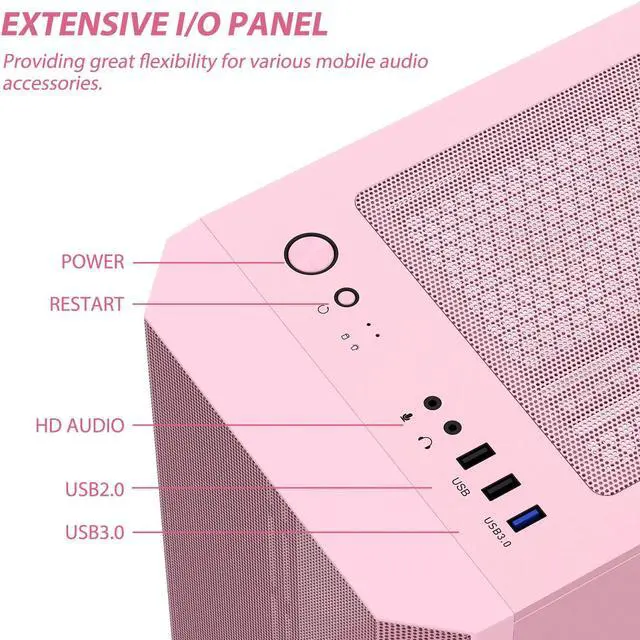 EXTENSIVE I/O PANEL

Providing great flexibility for various mobile audio accessories.

POWER

RESTART

HD AUDIO

USB2.0

USB3.0

USB

USB3.0